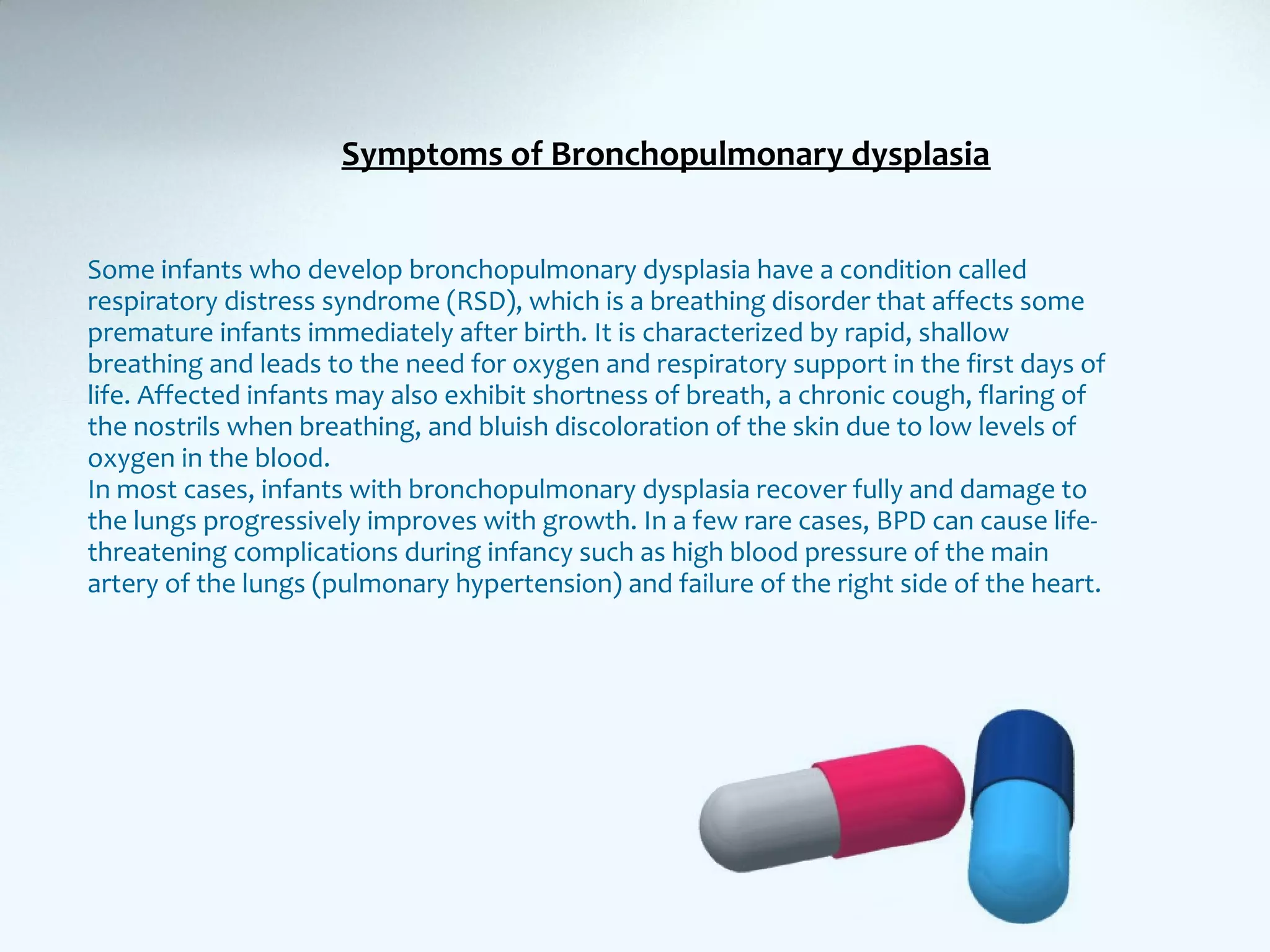 Symptoms of Bronchopulmonary dysplasia

Some infants who develop bronchopulmonary dysplasia have a condition called respiratory distress syndrome (RSD), which is a breathing disorder that affects some premature infants immediately after birth. It is characterized by rapid, shallow breathing and leads to the need for oxygen and respiratory support in the first days of life. Affected infants may also exhibit shortness of breath, a chronic cough, flaring of the nostrils when breathing, and bluish discoloration of the skin due to low levels of oxygen in the blood.
In most cases, infants with bronchopulmonary dysplasia recover fully and damage to the lungs progressively improves with growth. In a few rare cases, BPD can cause life-threatening complications during infancy such as high blood pressure of the main artery of the lungs (pulmonary hypertension) and failure of the right side of the heart.